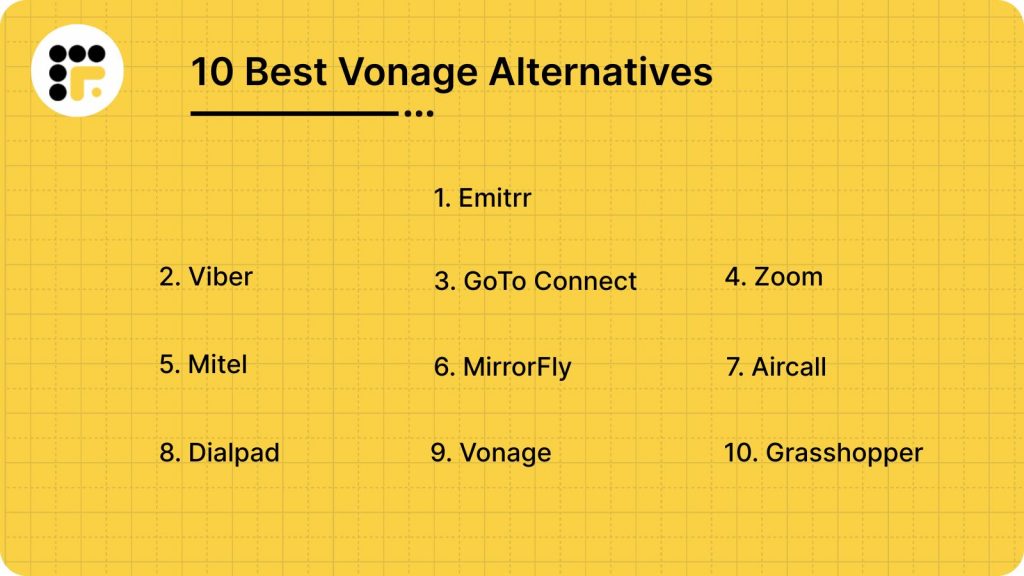 10 Best Vonage Alternatives

1. Emitrr

2. Viber

3. GoTo Connect

4. Zoom

5. Mitel

6. MirrorFly

7. Aircall

8. Dialpad

9. Vonage

10. Grasshopper